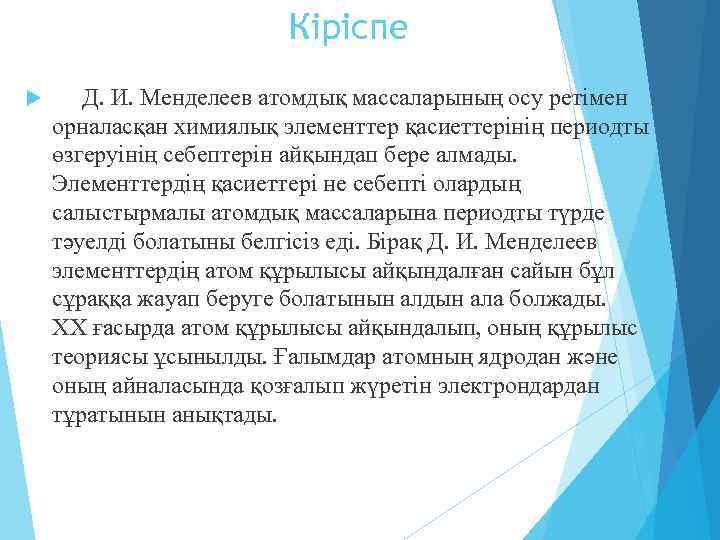 Кіріспе

Д. И. Менделеев атомдық массаларының осу ретімен орналасқан химиялық элементтер қасиеттерінің периодты өзгеруінің себептерін айқындап бере алмады. Элементтердің қасиеттері не себепті олардың салыстырмалы атомдық массаларына периодты түрде тәуелді болатыны белгісіз еді. Бірақ Д. И. Менделеев элементтердің атом құрылысы айқындалған сайын бұл сұраққа жауап беруге болатынын алдын ала болжады. XX ғасырда атом құрылысы айқындалып, оның құрылыс теориясы ұсынылды. Ғалымдар атомның ядродан және оның айналасында қозғалып жүретін электрондардан тұратынын анықтады.